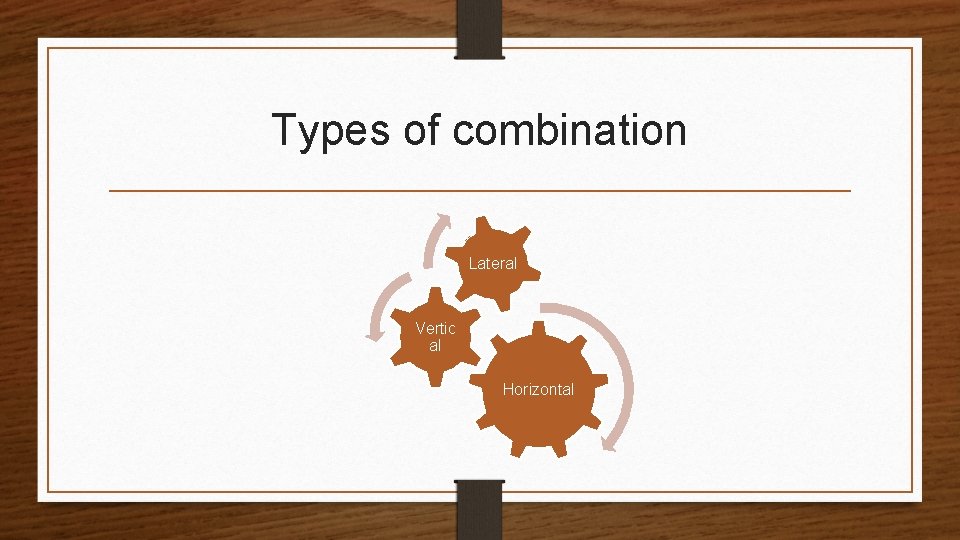 Types of combination

Lateral

Vertic al

Horizontal